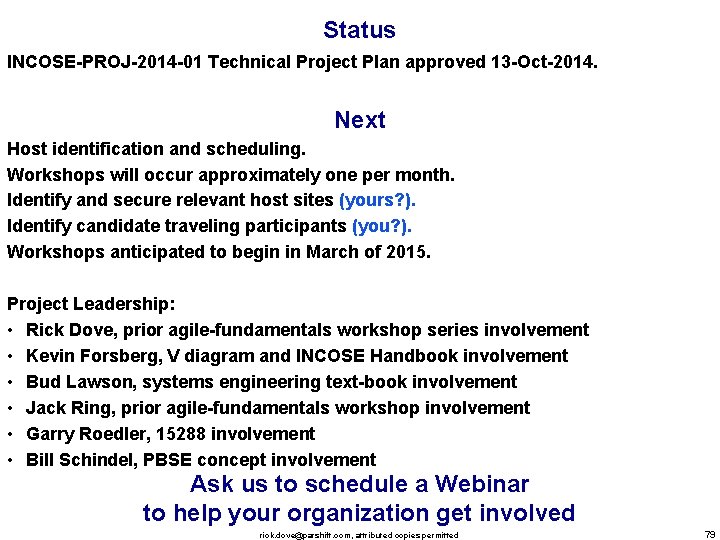 Status

INCOSE-PROJ-2014-01 Technical Project Plan approved 13-Oct-2014.

Next

Host identification and scheduling.
Workshops will occur approximately one per month.
Identify and secure relevant host sites (yours?).
Identify candidate traveling participants (you?).
Workshops anticipated to begin in March of 2015.

Project Leadership:
• Rick Dove, prior agile-fundamentals workshop series involvement
• Kevin Forsberg, V diagram and INCOSE Handbook involvement
• Bud Lawson, systems engineering text-book involvement
• Jack Ring, prior agile-fundamentals workshop involvement
• Garry Roedler, 15288 involvement
• Bill Schindel, PBSE concept involvement

Ask us to schedule a Webinar
to help your organization get involved

rick.dove@parshift.com, attributed copies permitted

79